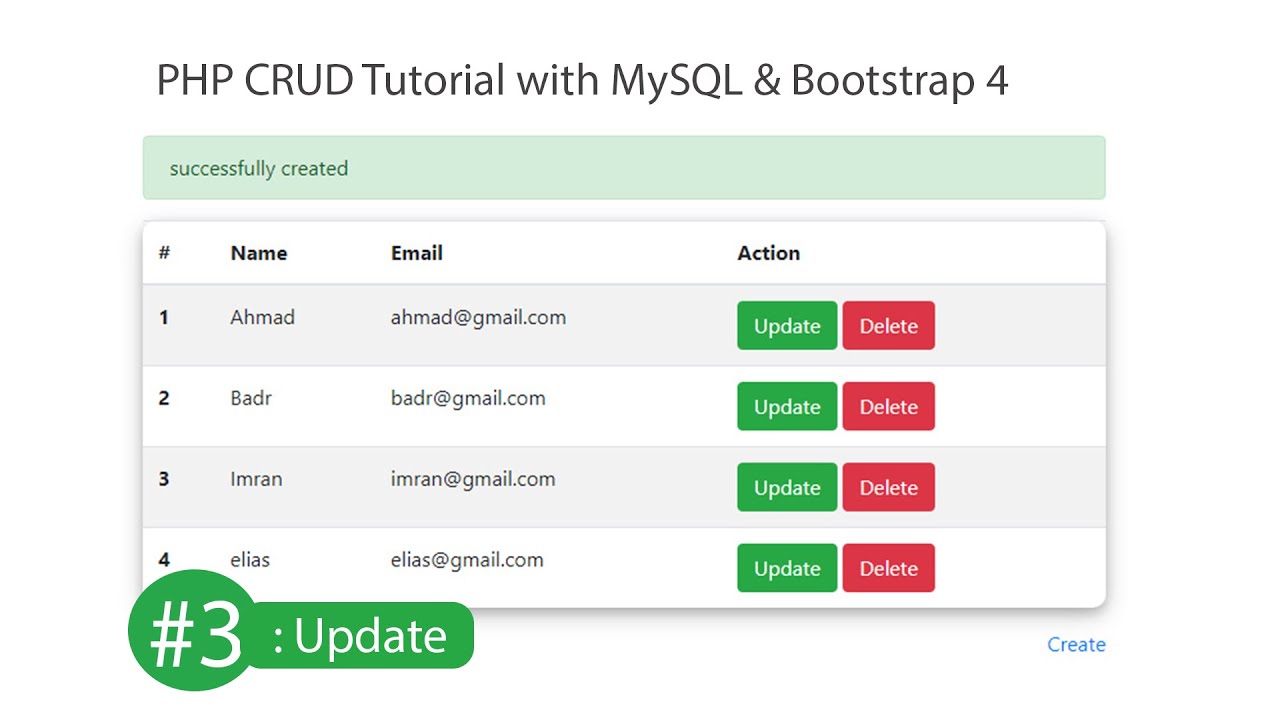 PHP CRUD Tutorial with MySQL & Bootstrap 4

successfully created

| # | Name | Email | Action |
|---|---|---|---|
| 1 | Ahmad | ahmad@gmail.com | Update Delete |
| 2 | Badr | badr@gmail.com | Update Delete |
| 3 | Imran | imran@gmail.com | Update Delete |
| 4 | elias | elias@gmail.com | Update Delete |

#3 : Update

Create